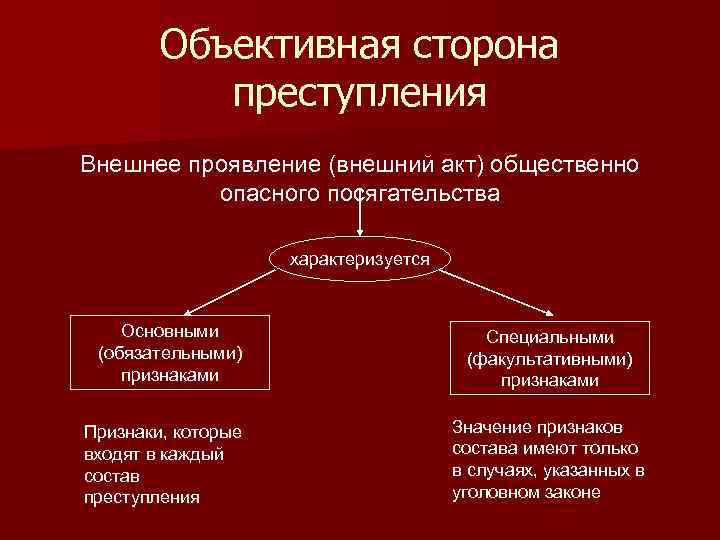 Объективная сторона преступления

Внешнее проявление (внешний акт) общественно опасного посягательства

характеризуется

Основными (обязательными) признаками

Специальными (факультативными) признаками

Признаки, которые входят в каждый состав преступления

Значение признаков состава имеют только в случаях, указанных в уголовном законе